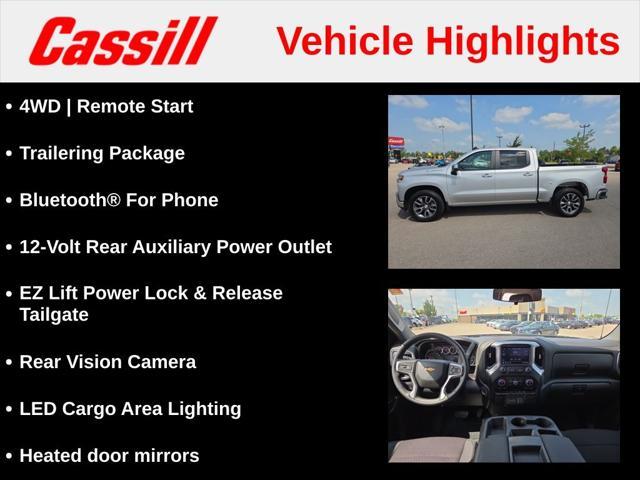 Cassill Vehicle Highlights

• 4WD | Remote Start

• Trailering Package

• Bluetooth® For Phone

• 12-Volt Rear Auxiliary Power Outlet

• EZ Lift Power Lock & Release Tailgate

• Rear Vision Camera

• LED Cargo Area Lighting

• Heated door mirrors